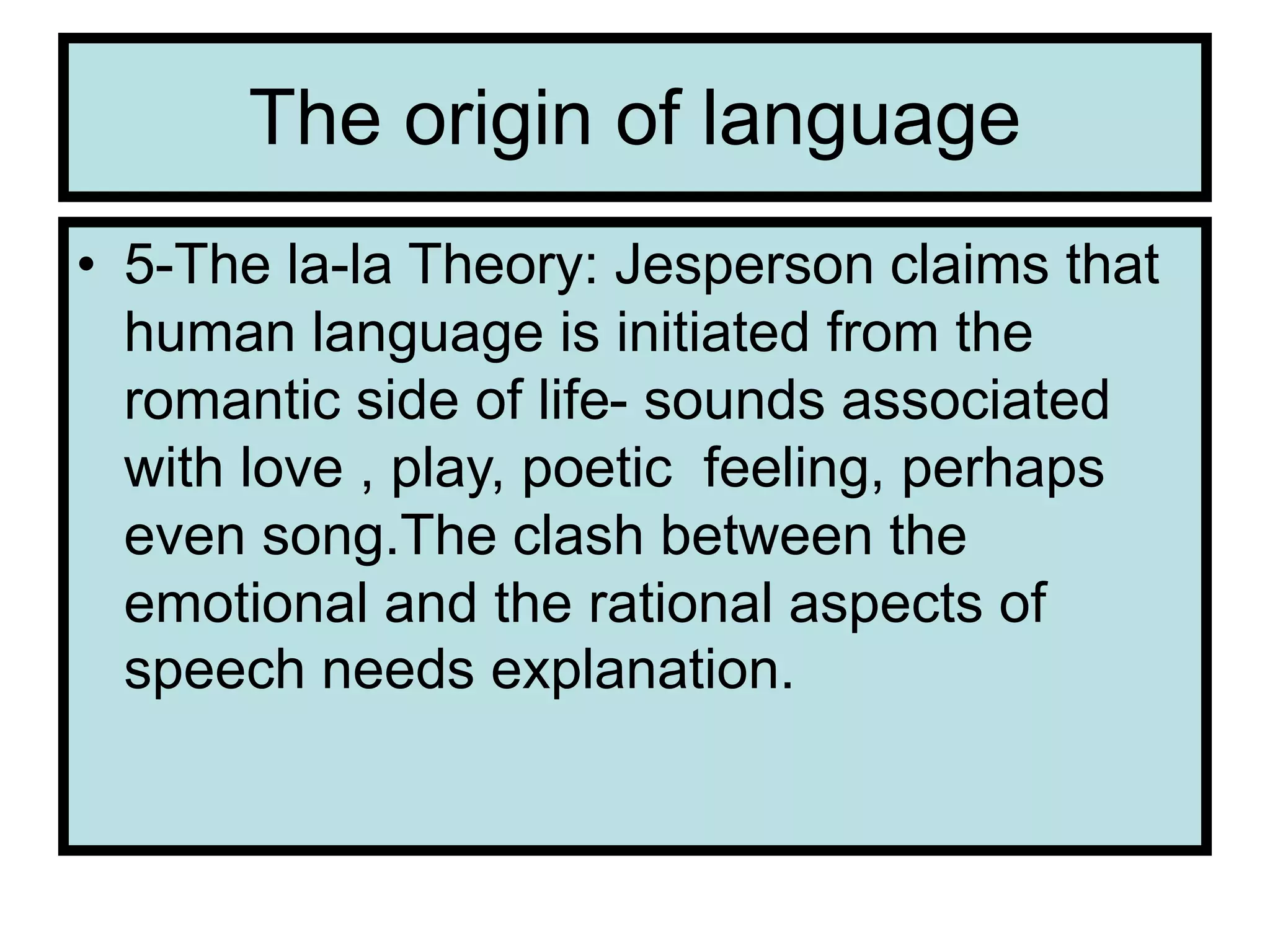 The origin of language

• 5-The la-la Theory: Jesperson claims that human language is initiated from the romantic side of life- sounds associated with love , play, poetic feeling, perhaps even song.The clash between the emotional and the rational aspects of speech needs explanation.